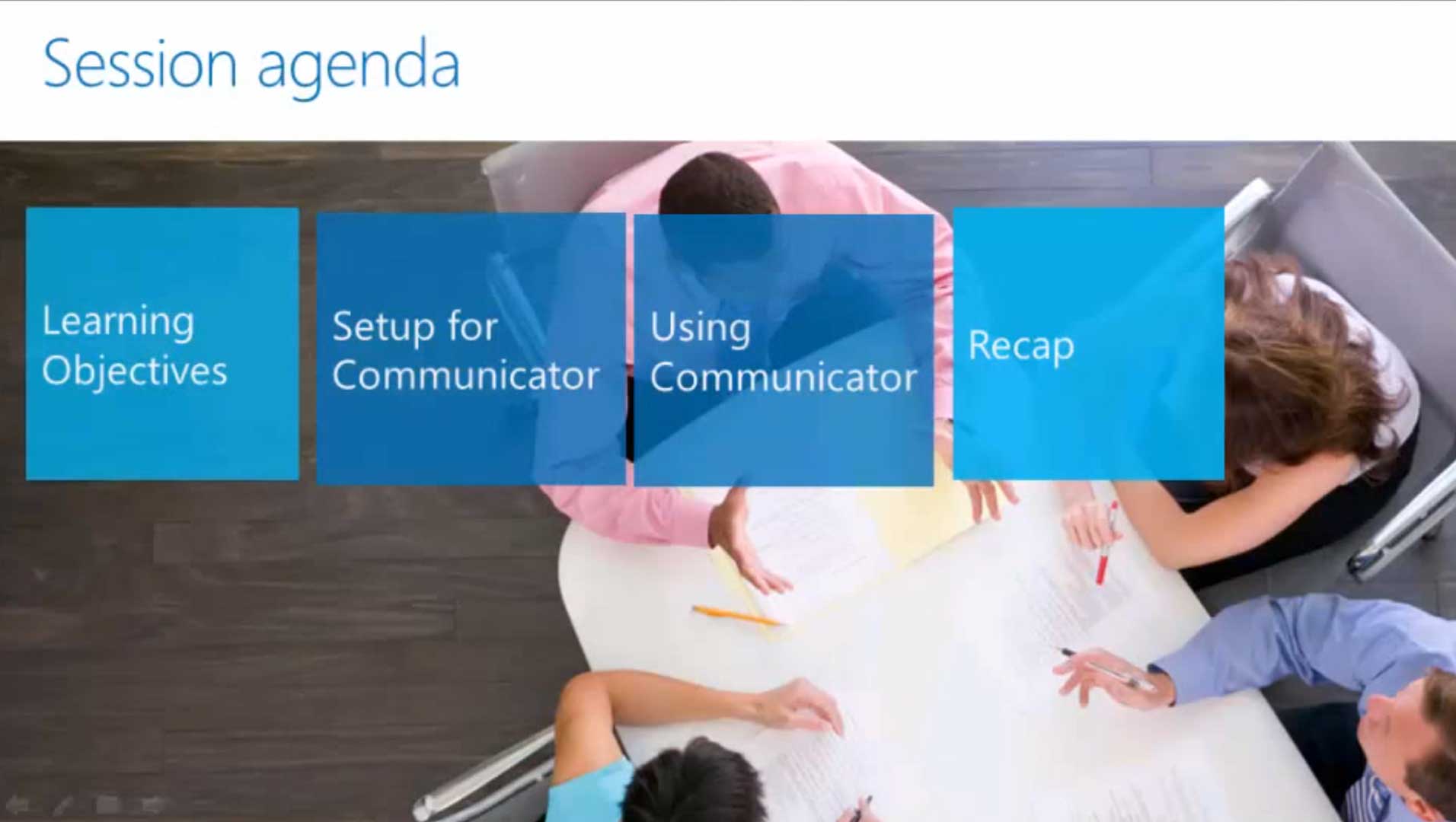 Session agenda

Learning Objectives

Setup for Communicator

Using Communicator

Recap